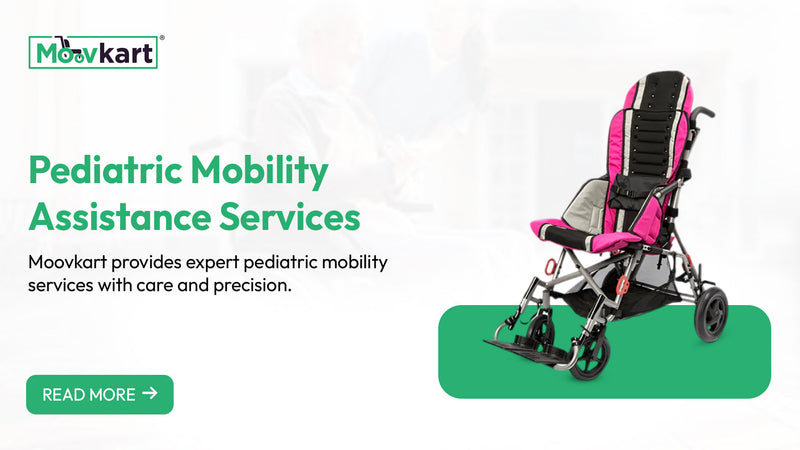 Moovkart®

Pediatric Mobility Assistance Services

Moovkart provides expert pediatric mobility services with care and precision.

READ MORE →